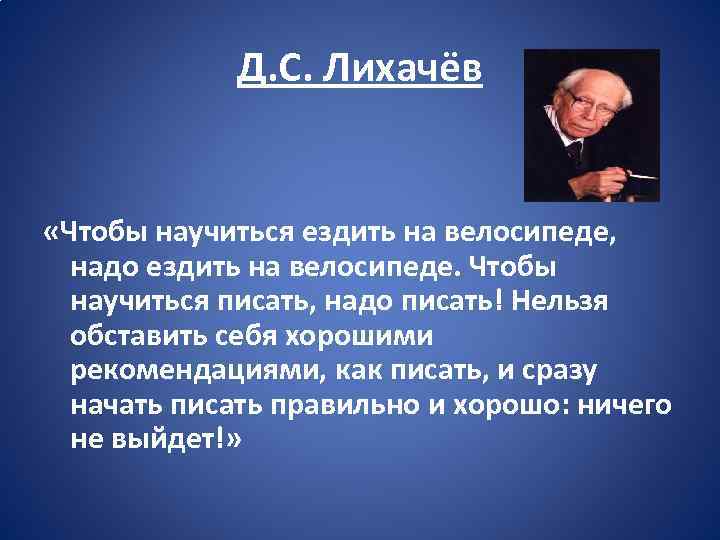 Д.С. Лихачёв

«Чтобы научиться ездить на велосипеде, надо ездить на велосипеде. Чтобы научиться писать, надо писать! Нельзя обставить себя хорошими рекомендациями, как писать, и сразу начать писать правильно и хорошо: ничего не выйдет!»